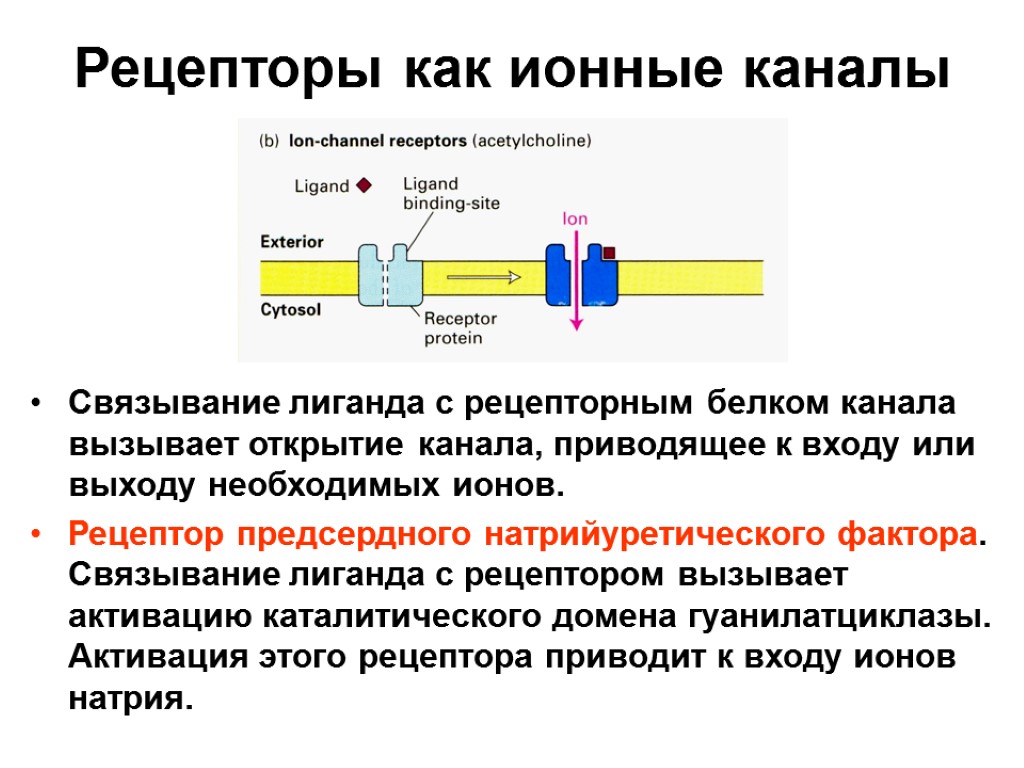 Рецепторы как ионные каналы

(b) Ion-channel receptors (acetylcholine)

Ligand

Ligand binding-site

Ion

Exterior

Cytosol

Receptor protein

• Связывание лиганда с рецепторным белком канала вызывает открытие канала, приводящее к входу или выходу необходимых ионов.

• Рецептор предсердного натрийуретического фактора. Связывание лиганда с рецептором вызывает активацию каталитического домена гуанилатциклазы. Активация этого рецептора приводит к входу ионов натрия.